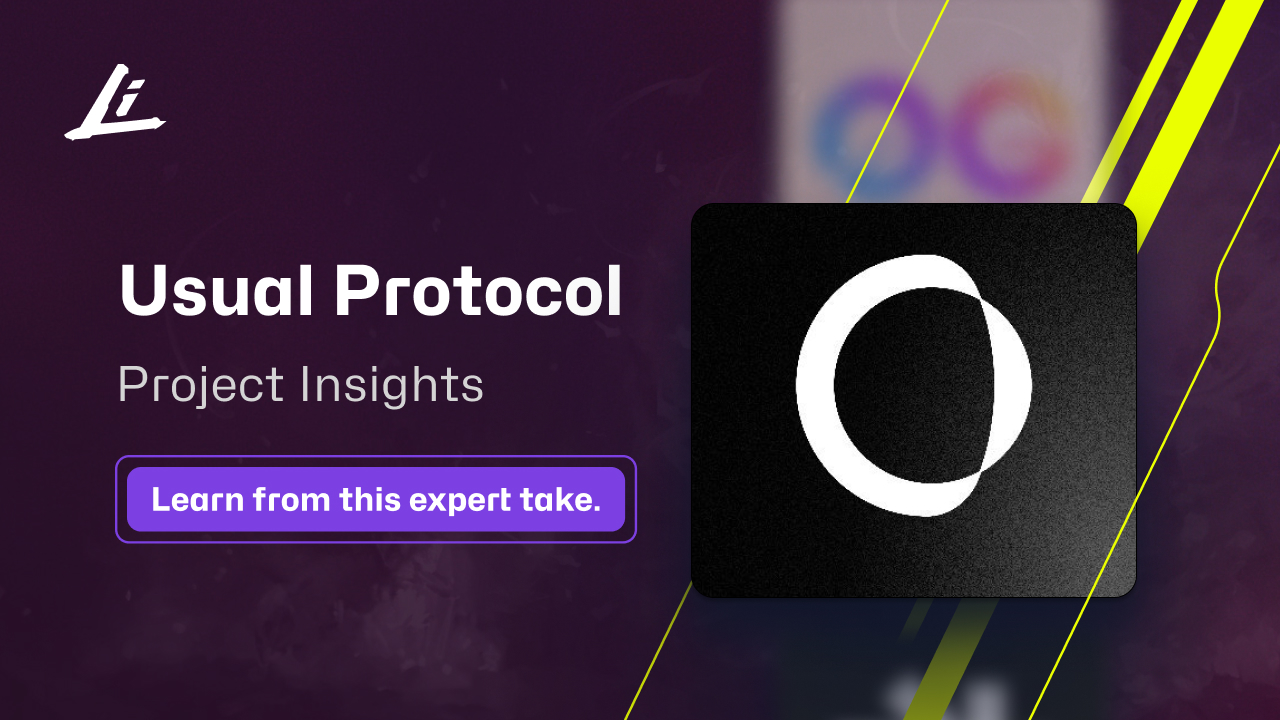 Li

Usual Protocol

Project Insights

Learn from this expert take.